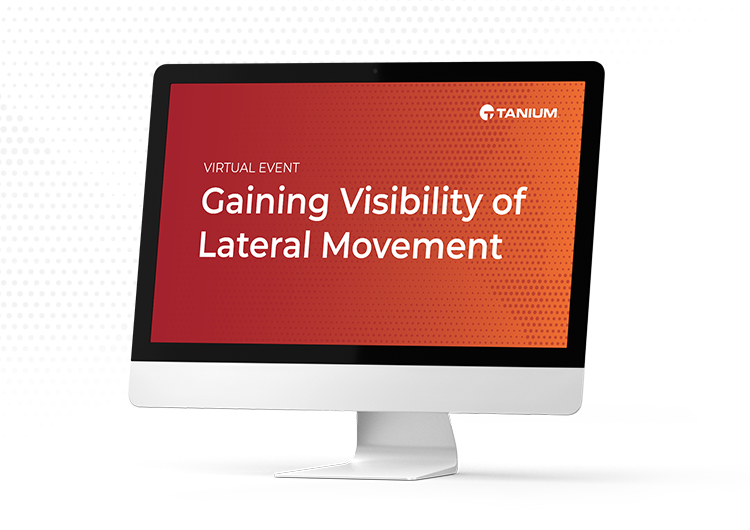 TANIUM

VIRTUAL EVENT

Gaining Visibility of Lateral Movement